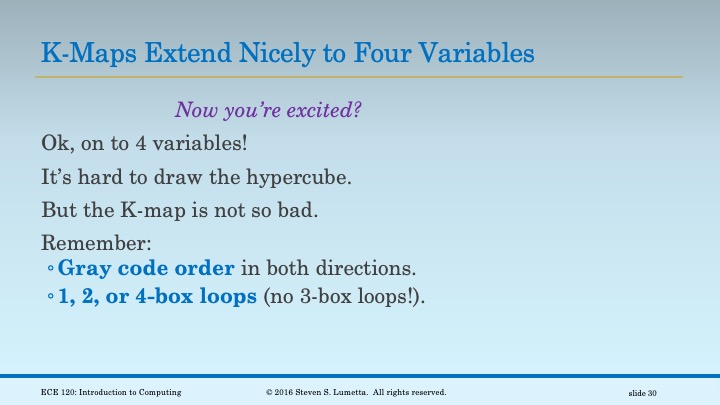 K-Maps Extend Nicely to Four Variables

Now you're excited?

Ok, on to 4 variables!

It's hard to draw the hypercube.

But the K-map is not so bad.

Remember:
◦ Gray code order in both directions.
◦ 1, 2, or 4-box loops (no 3-box loops!).

ECE 120: Introduction to Computing © 2016 Steven S. Lumetta. All rights reserved. slide 30